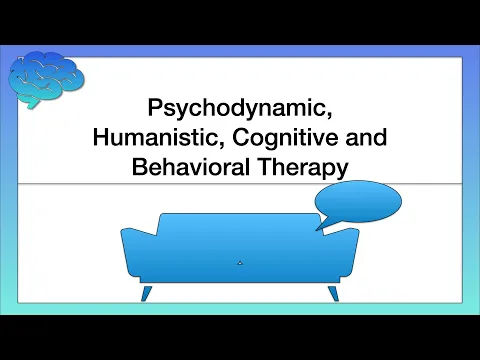 Psychodynamic, Humanistic, Cognitive and Behavioral Therapy